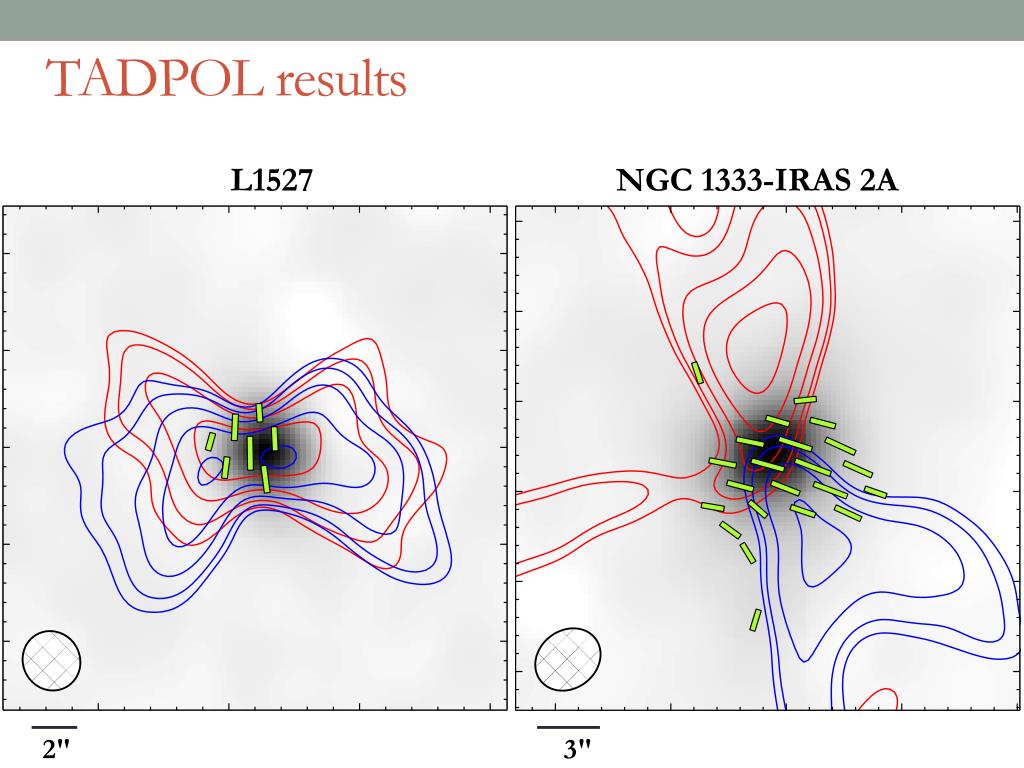 TADPOL results

L1527

NGC 1333-IRAS 2A

2"

3"